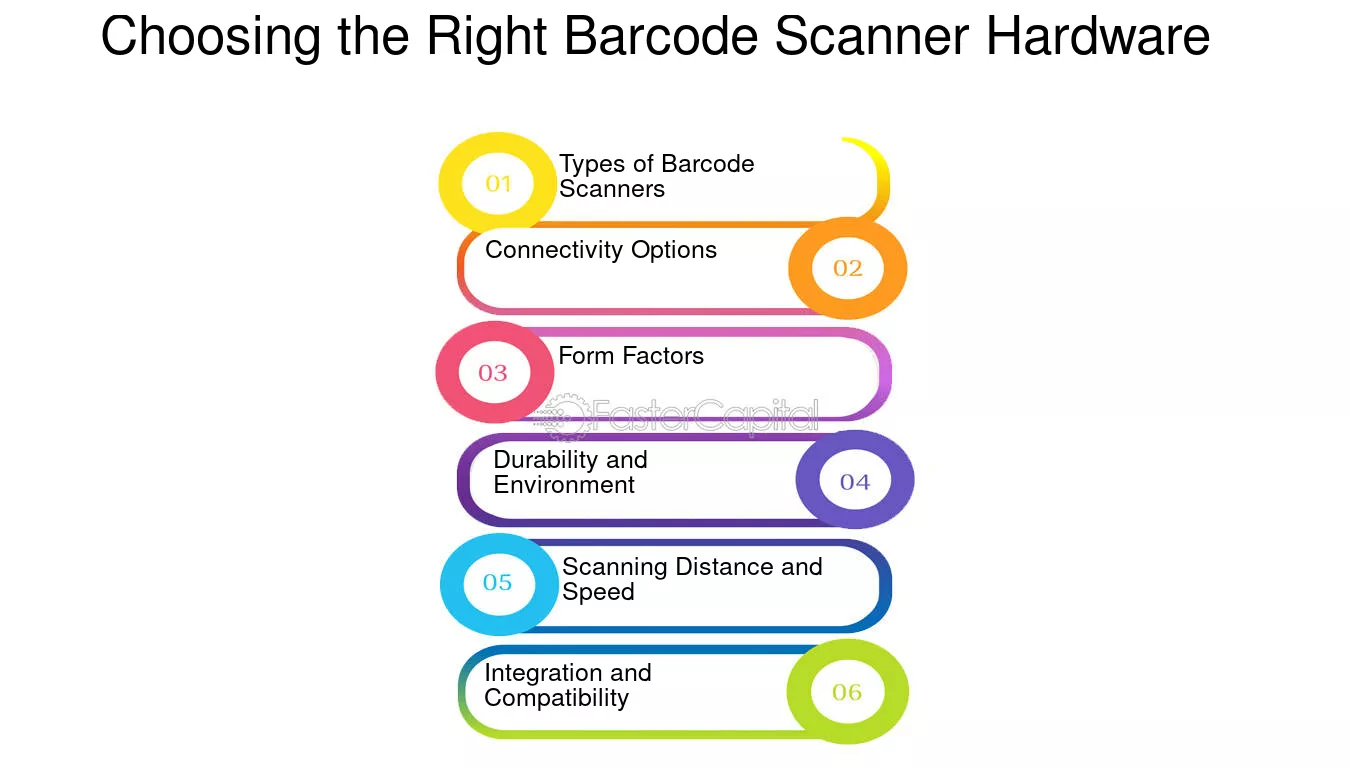 Choosing the Right Barcode Scanner Hardware

01 Types of Barcode Scanners

Connectivity Options 02

03 Form Factors

FasterCapital

Durability and Environment 04

05 Scanning Distance and Speed

Integration and Compatibility 06